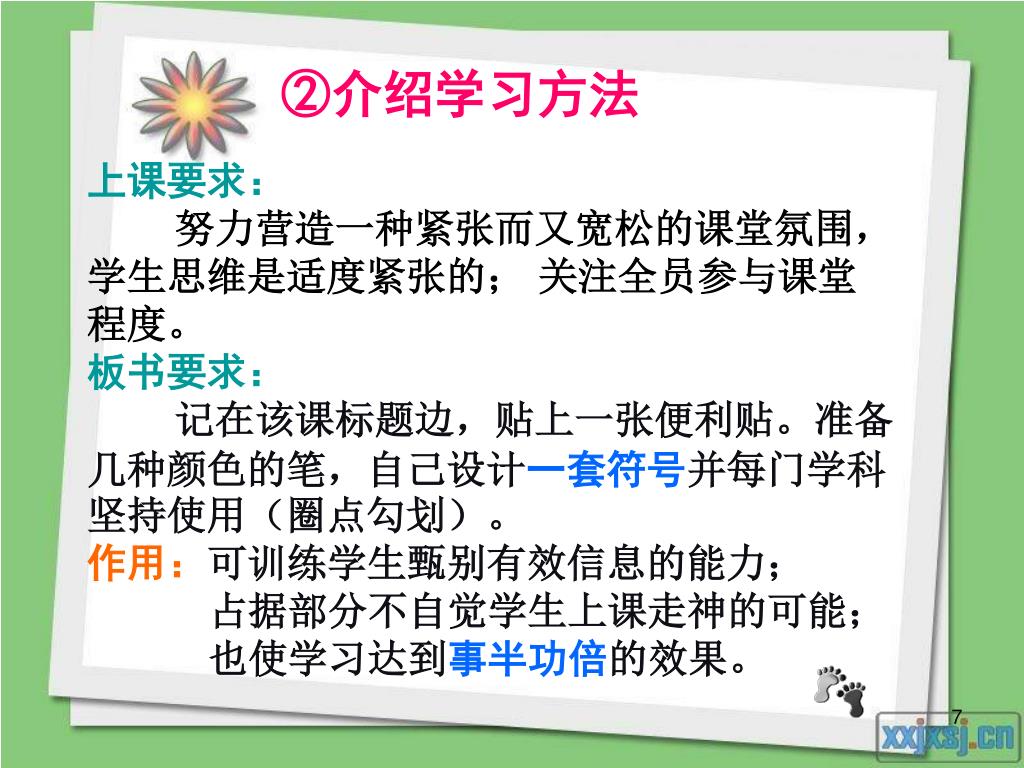 ②介绍学习方法

上课要求：
努力营造一种紧张而又宽松的课堂氛围，学生思维是适度紧张的； 关注全员参与课堂程度。

板书要求：
记在该课标题边，贴上一张便利贴。准备几种颜色的笔，自己设计一套符号并每门学科坚持使用（圈点勾划）。

作用：可训练学生甄别有效信息的能力；
占据部分不自觉学生上课走神的可能；
也使学习达到事半功倍的效果。

7

xxjxsj.cn